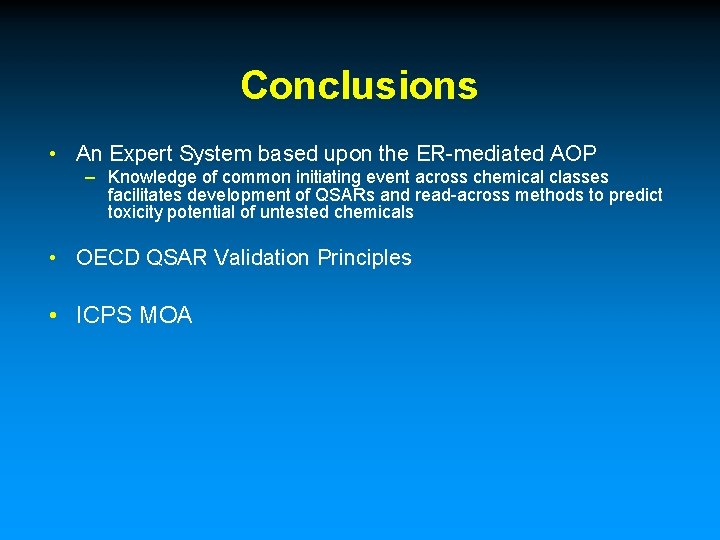 Conclusions

• An Expert System based upon the ER-mediated AOP
– Knowledge of common initiating event across chemical classes facilitates development of QSARs and read-across methods to predict toxicity potential of untested chemicals

• OECD QSAR Validation Principles

• ICPS MOA